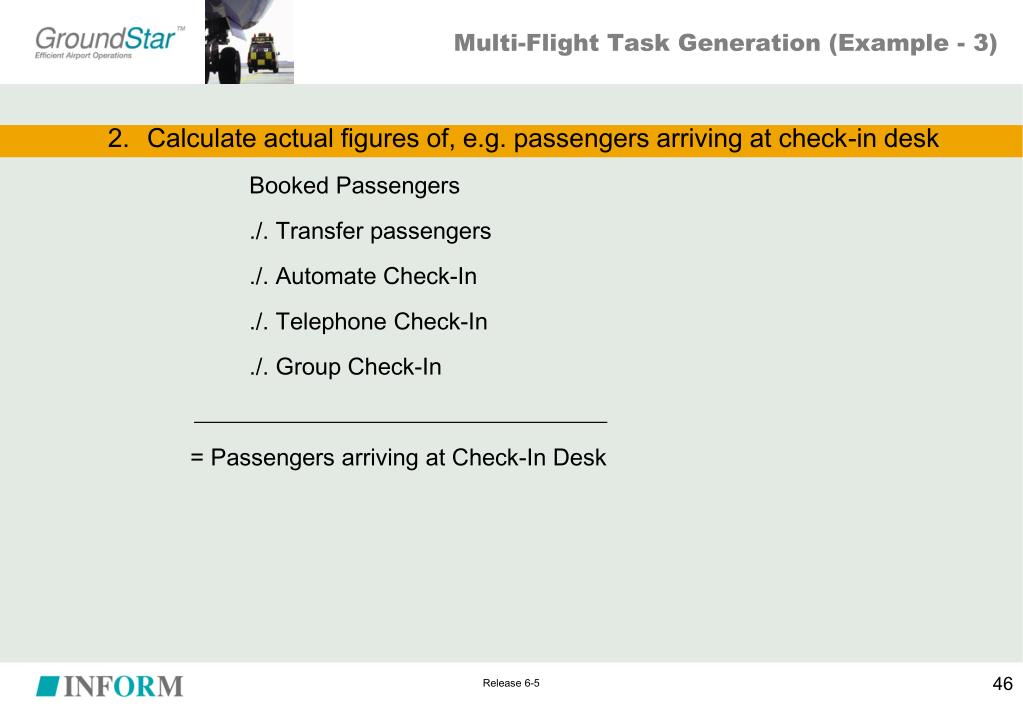 GroundStar™
Efficient Airport Operations

Multi-Flight Task Generation (Example - 3)

2. Calculate actual figures of, e.g. passengers arriving at check-in desk

Booked Passengers

./. Transfer passengers

./. Automate Check-In

./. Telephone Check-In

./. Group Check-In

= Passengers arriving at Check-In Desk

INFORM

Release 6-5

46